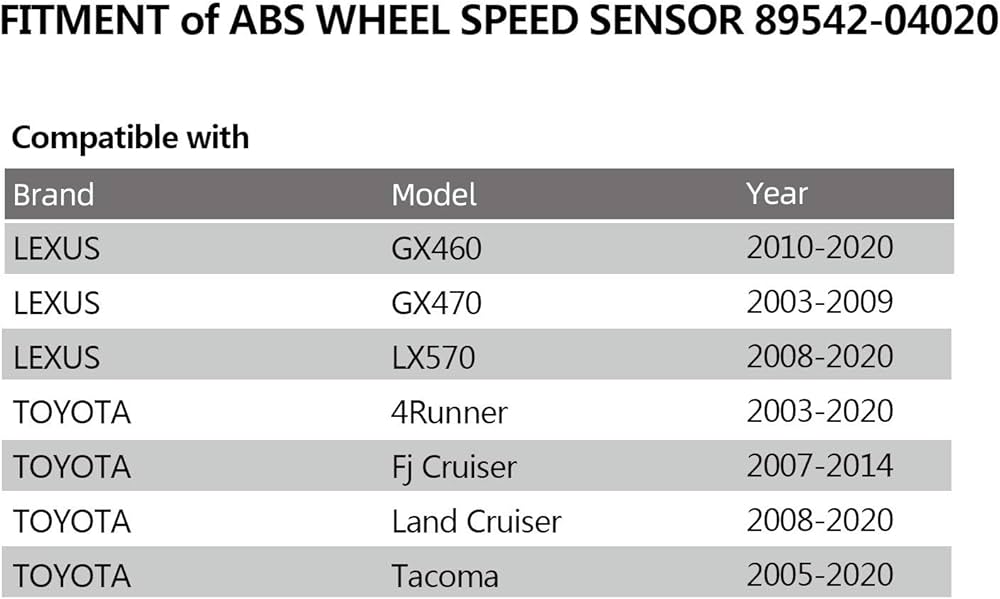 FITMENT of ABS WHEEL SPEED SENSOR 89542-04020

Compatible with

| Brand | Model | Year |
|---|---|---|
| LEXUS | GX460 | 2010-2020 |
| LEXUS | GX470 | 2003-2009 |
| LEXUS | LX570 | 2008-2020 |
| TOYOTA | 4Runner | 2003-2020 |
| TOYOTA | Fj Cruiser | 2007-2014 |
| TOYOTA | Land Cruiser | 2008-2020 |
| TOYOTA | Tacoma | 2005-2020 |